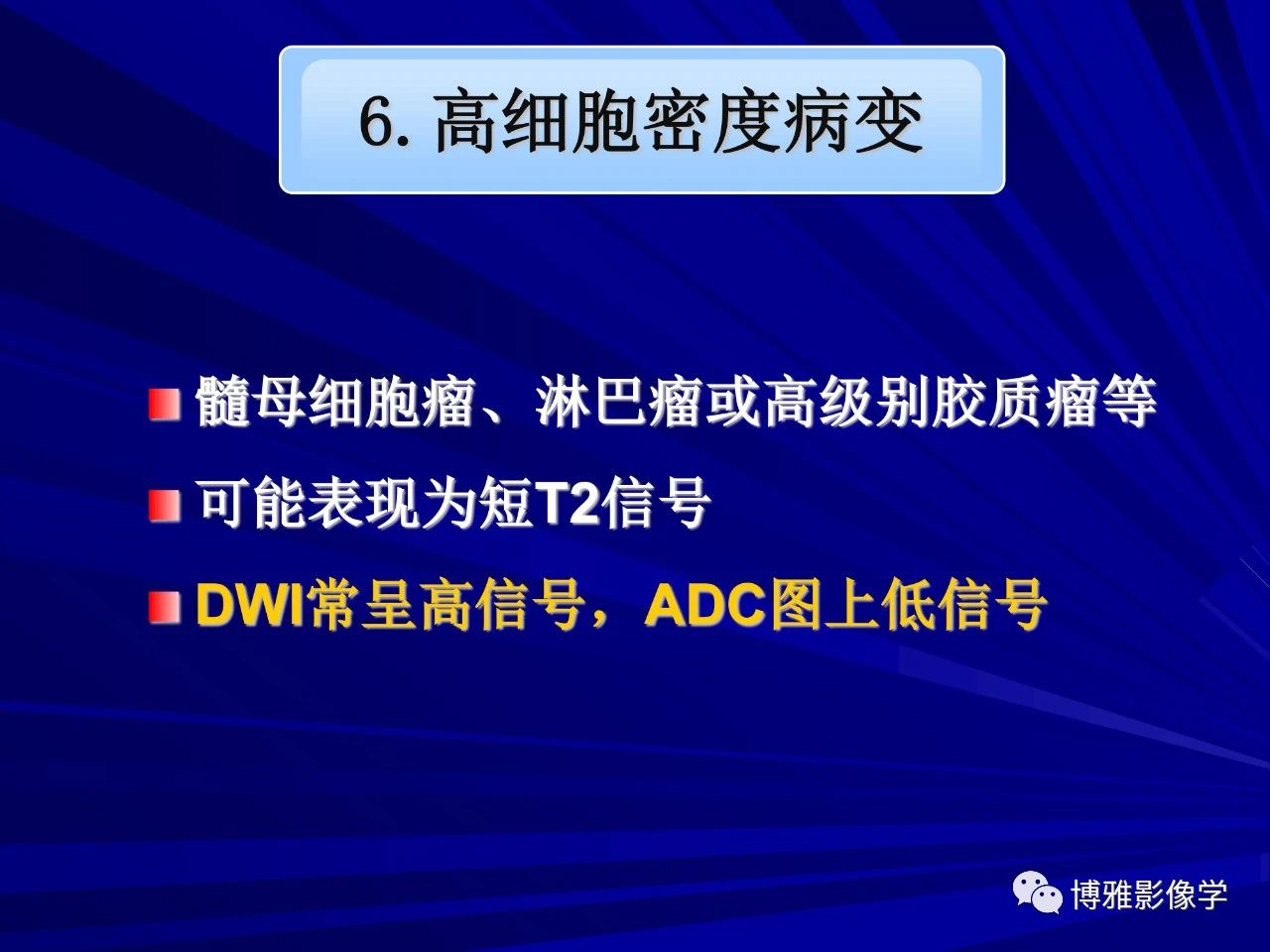 6. 高细胞密度病变

髓母细胞瘤、淋巴瘤或高级别胶质瘤等

可能表现为短T2信号

DWI常呈高信号，ADC图上低信号

博雅影像学